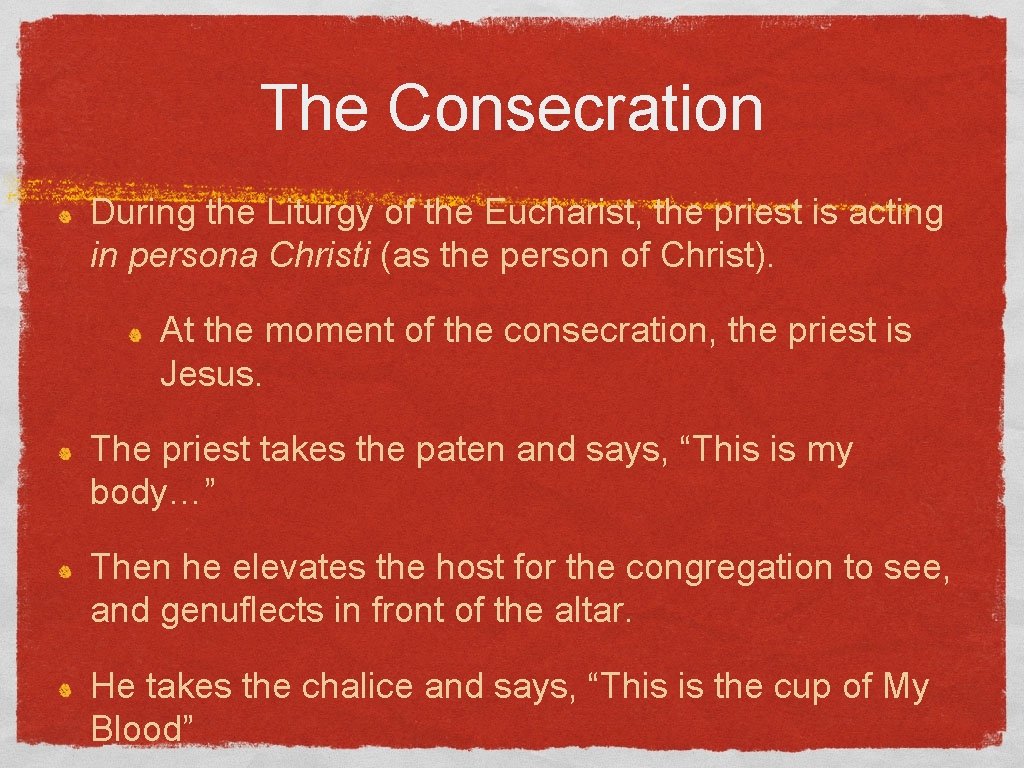 The Consecration

During the Liturgy of the Eucharist, the priest is acting in persona Christi (as the person of Christ).

At the moment of the consecration, the priest is Jesus.

The priest takes the paten and says, “This is my body…”

Then he elevates the host for the congregation to see, and genuflects in front of the altar.

He takes the chalice and says, “This is the cup of My Blood”